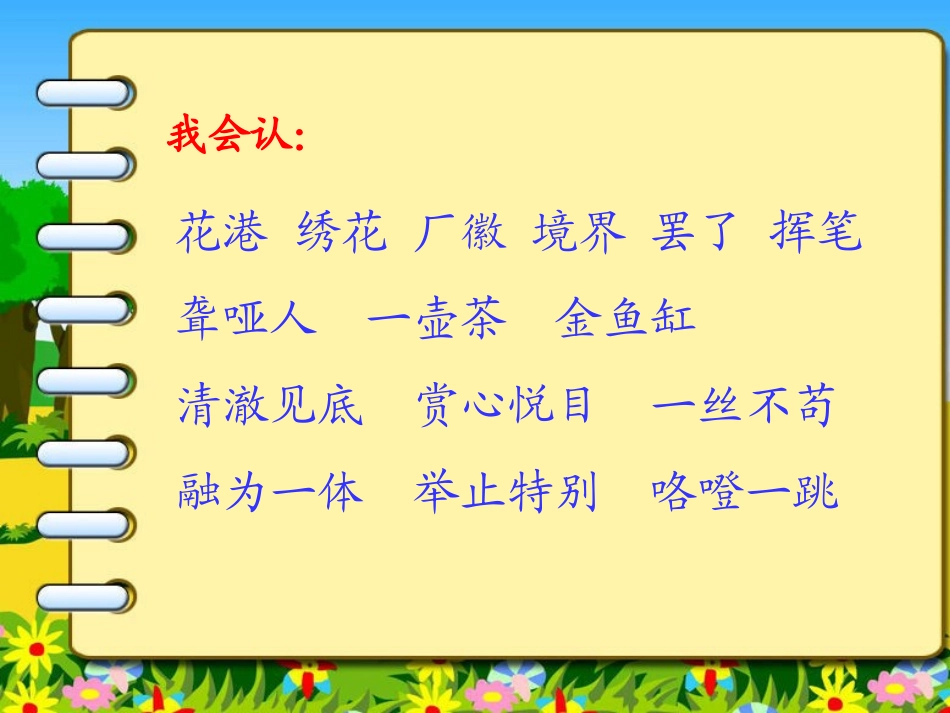 我会认:

花港 绣花 厂徽 境界 罢了 挥笔

聋哑人 一壶茶 金鱼缸

清澈见底 赏心悦目 一丝不苟

融为一体 举止特别 咯噔一跳